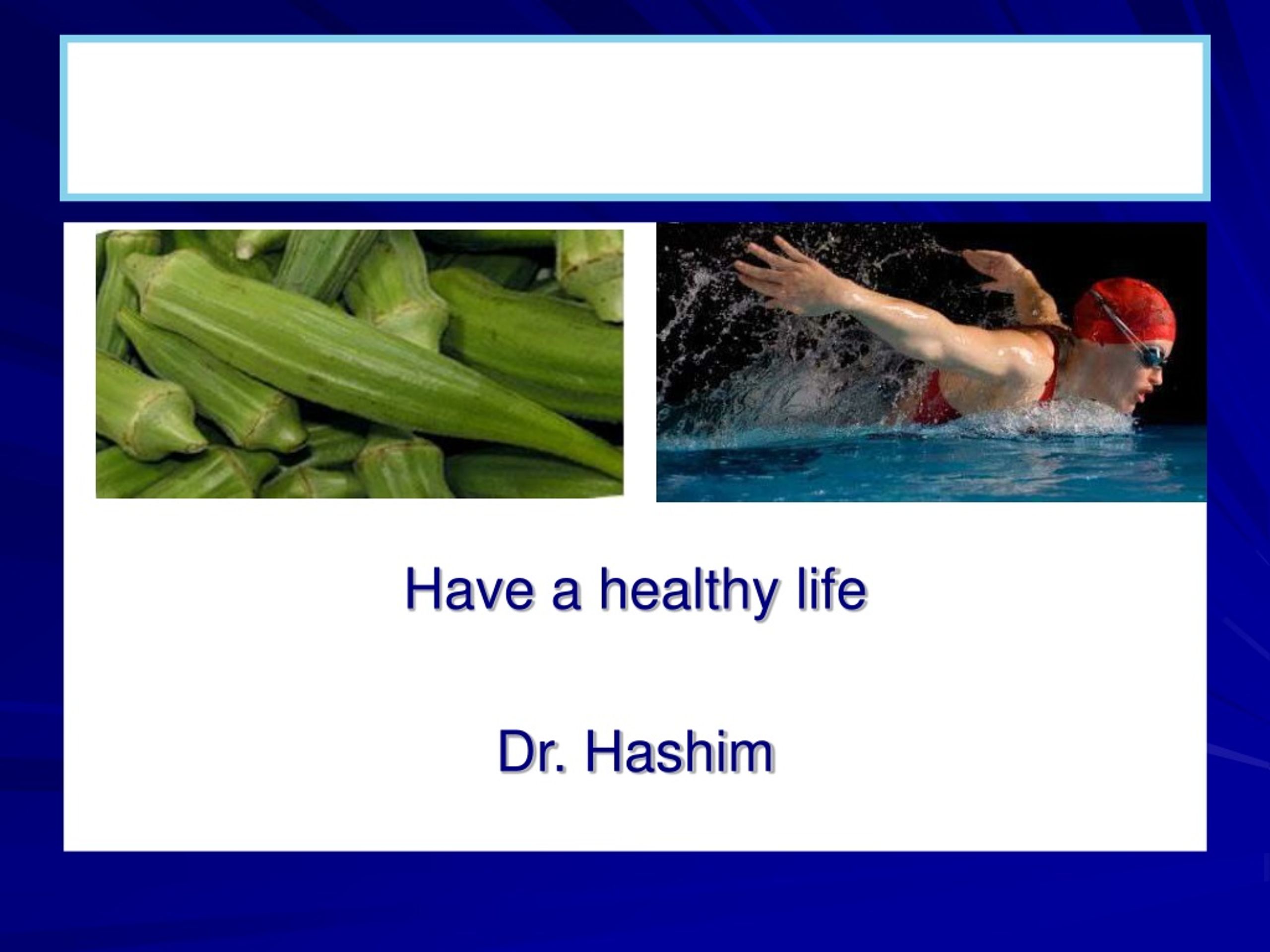 Have a healthy life

Dr. Hashim